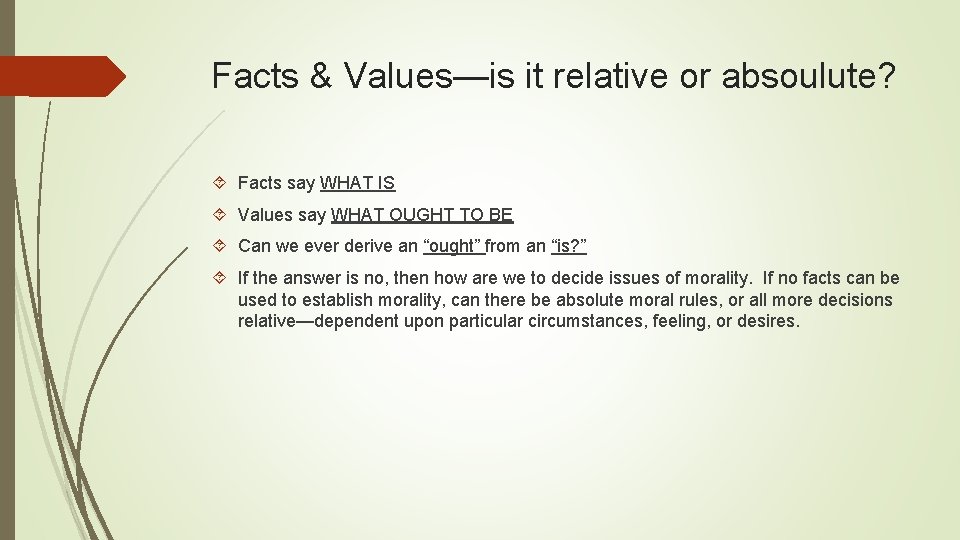 Facts & Values—is it relative or absoulute?

Facts say WHAT IS

Values say WHAT OUGHT TO BE

Can we ever derive an "ought" from an "is?"

If the answer is no, then how are we to decide issues of morality. If no facts can be used to establish morality, can there be absolute moral rules, or all more decisions relative—dependent upon particular circumstances, feeling, or desires.